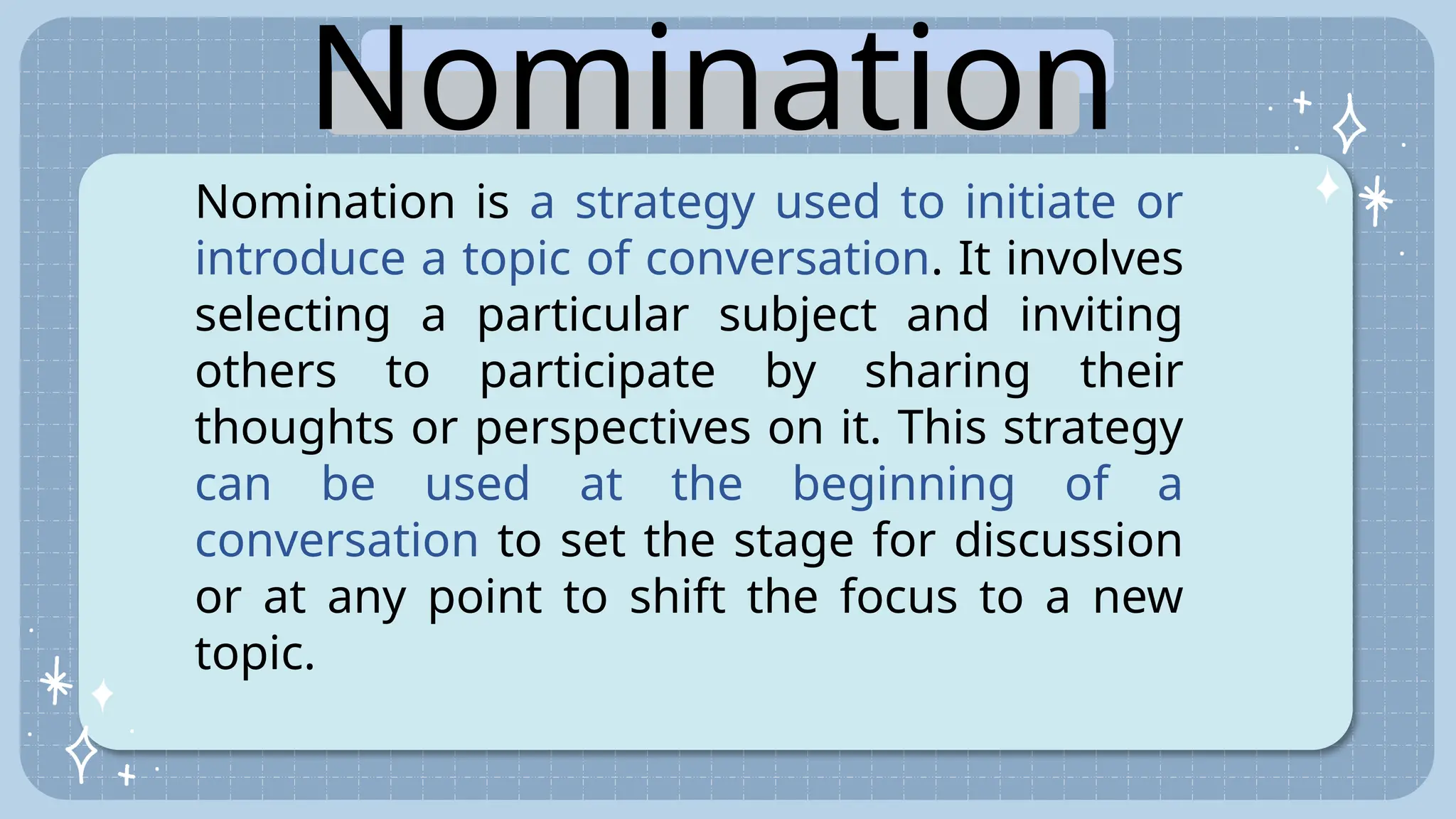 Nomination

Nomination is a strategy used to initiate or introduce a topic of conversation. It involves selecting a particular subject and inviting others to participate by sharing their thoughts or perspectives on it. This strategy can be used at the beginning of a conversation to set the stage for discussion or at any point to shift the focus to a new topic.